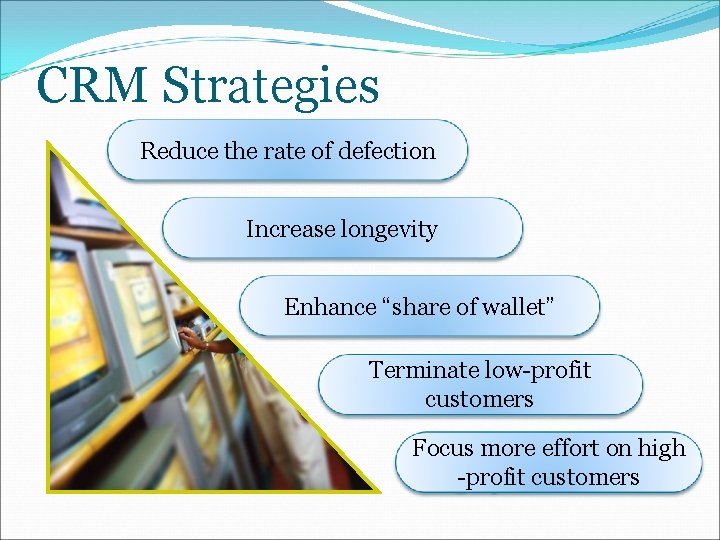 CRM Strategies

Reduce the rate of defection

Increase longevity

Enhance “share of wallet”

Terminate low-profit customers

Focus more effort on high -profit customers